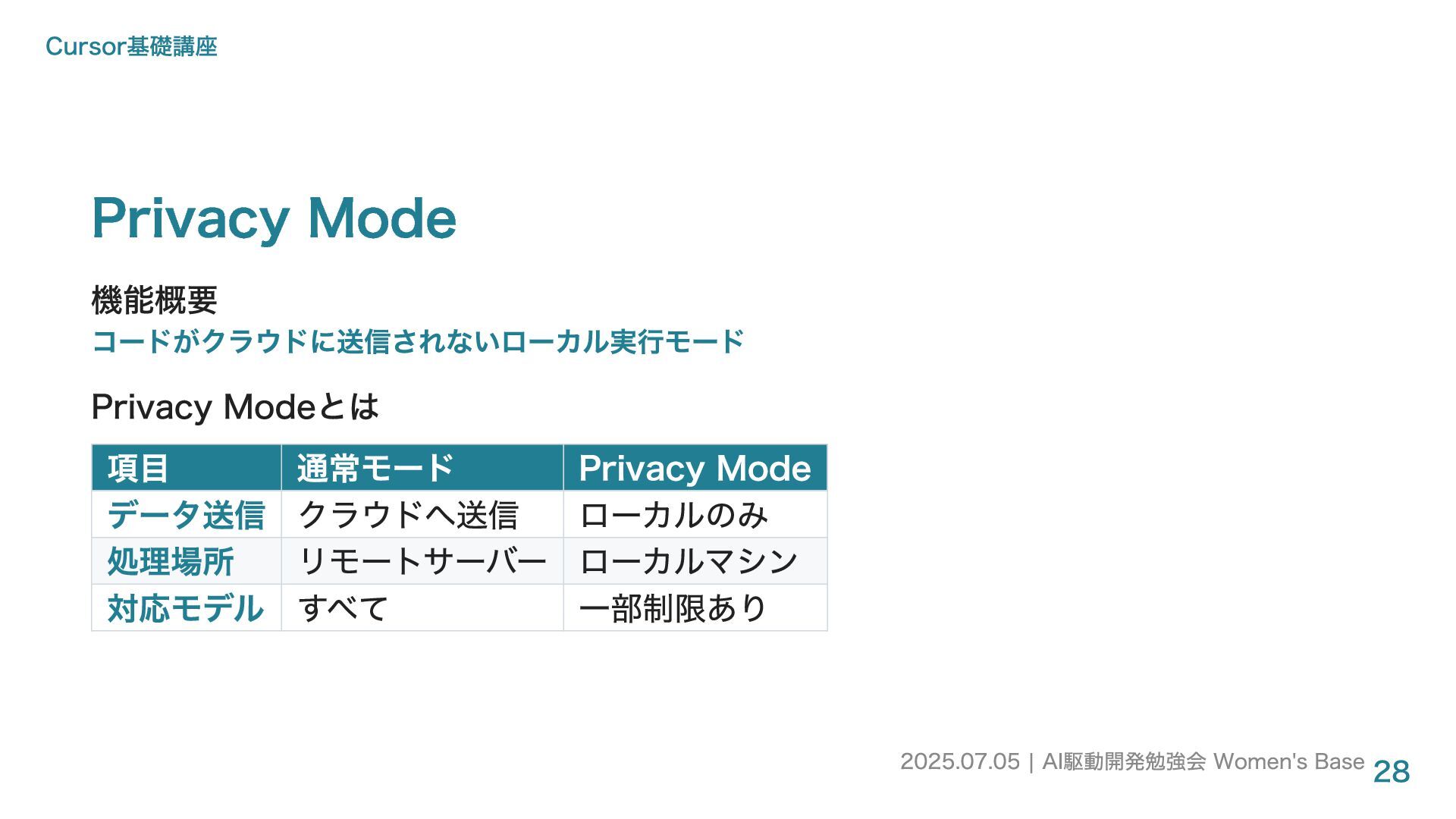 Cursor基礎講座

Privacy Mode

機能概要
コードがクラウドに送信されないローカル実行モード

Privacy Modeとは

| 項目 | 通常モード | Privacy Mode |
|---|---|---|
| データ送信 | クラウドへ送信 | ローカルのみ |
| 処理場所 | リモートサーバー | ローカルマシン |
| 対応モデル | すべて | 一部制限あり |

2025.07.05 | AI駆動開発勉強会 Women's Base 28